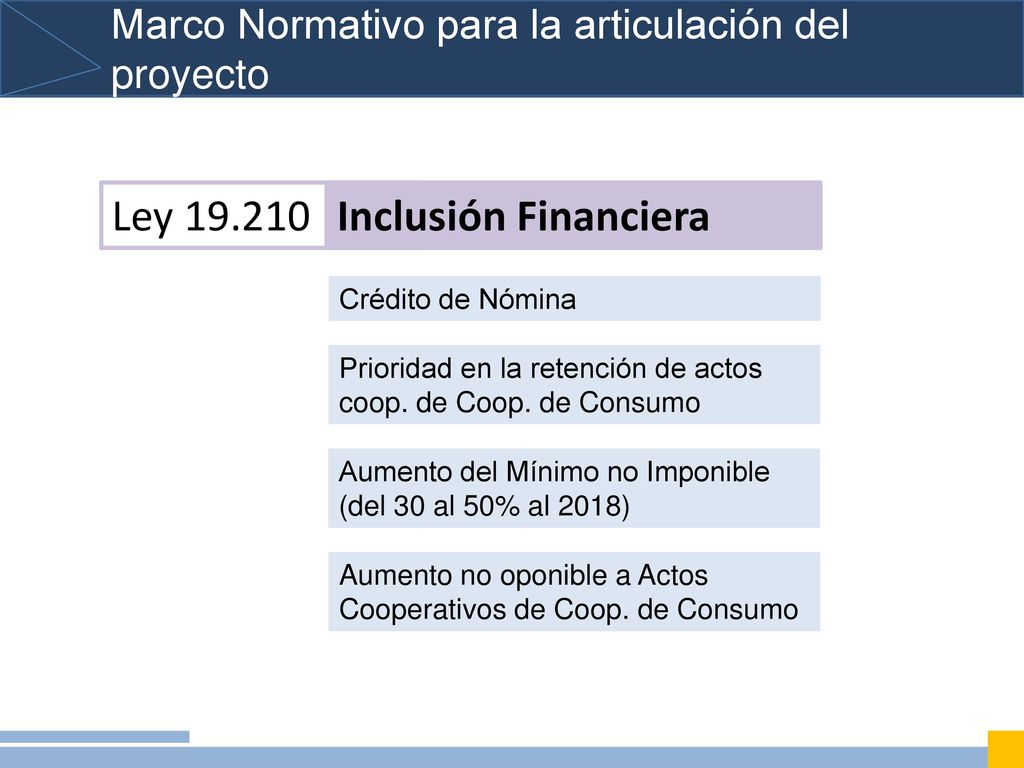 Marco Normativo para la articulación del proyecto

Ley 19.210

Inclusión Financiera

Crédito de Nómina

Prioridad en la retención de actos coop. de Coop. de Consumo

Aumento del Mínimo no Imponible (del 30 al 50% al 2018)

Aumento no oponible a Actos Cooperativos de Coop. de Consumo